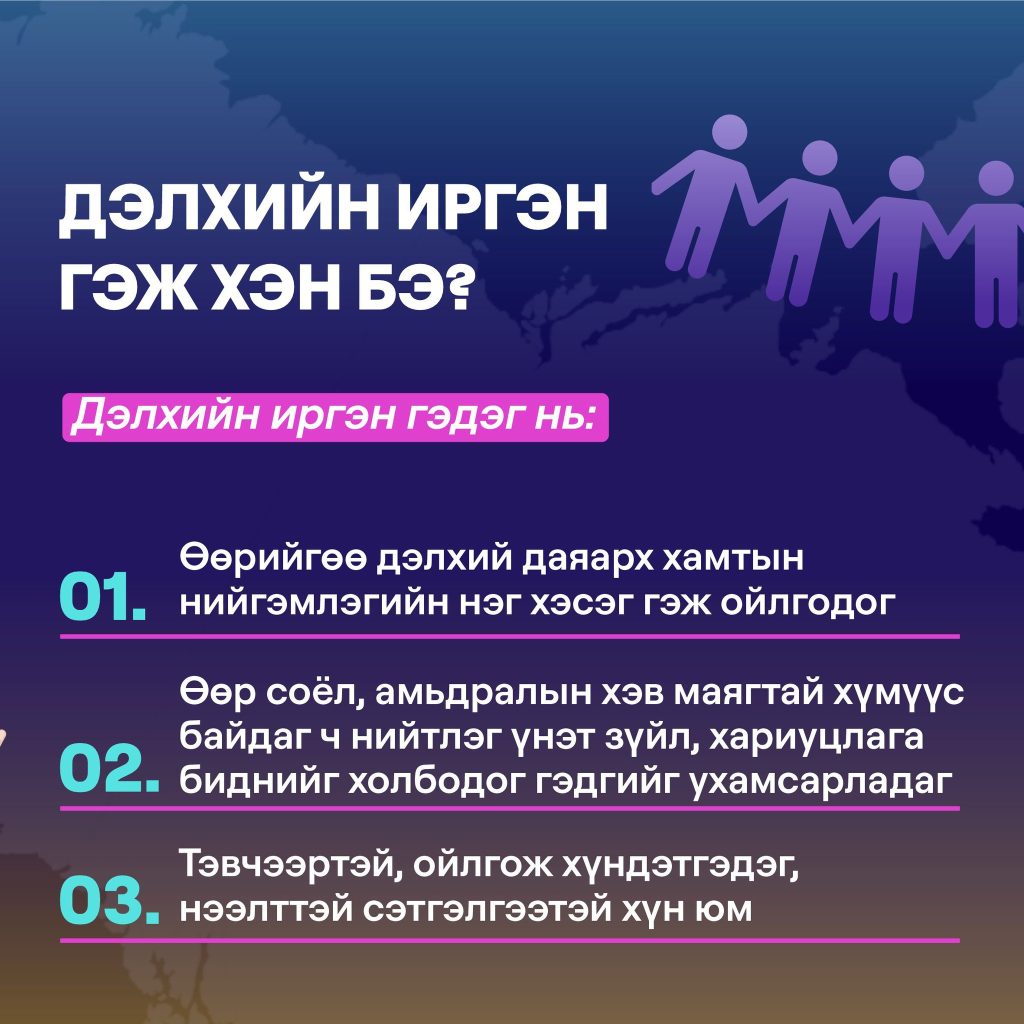 ДЭЛХИЙН ИРГЭН ГЭЖ ХЭН БЭ?

Дэлхийн иргэн гэдэг нь:

01. Өөрийгөө дэлхий даяарх хамтын нийгэмлэгийн нэг хэсэг гэж ойлгодог

02. Өөр соёл, амьдралын хэв маягтай хүмүүс байдаг ч нийтлэг үнэт зүйл, хариуцлага биднийг холбодог гэдгийг ухамсарладаг

03. Тэвчээртэй, ойлгож хүндэтгэдэг, нээлттэй сэтгэлгээтэй хүн юм